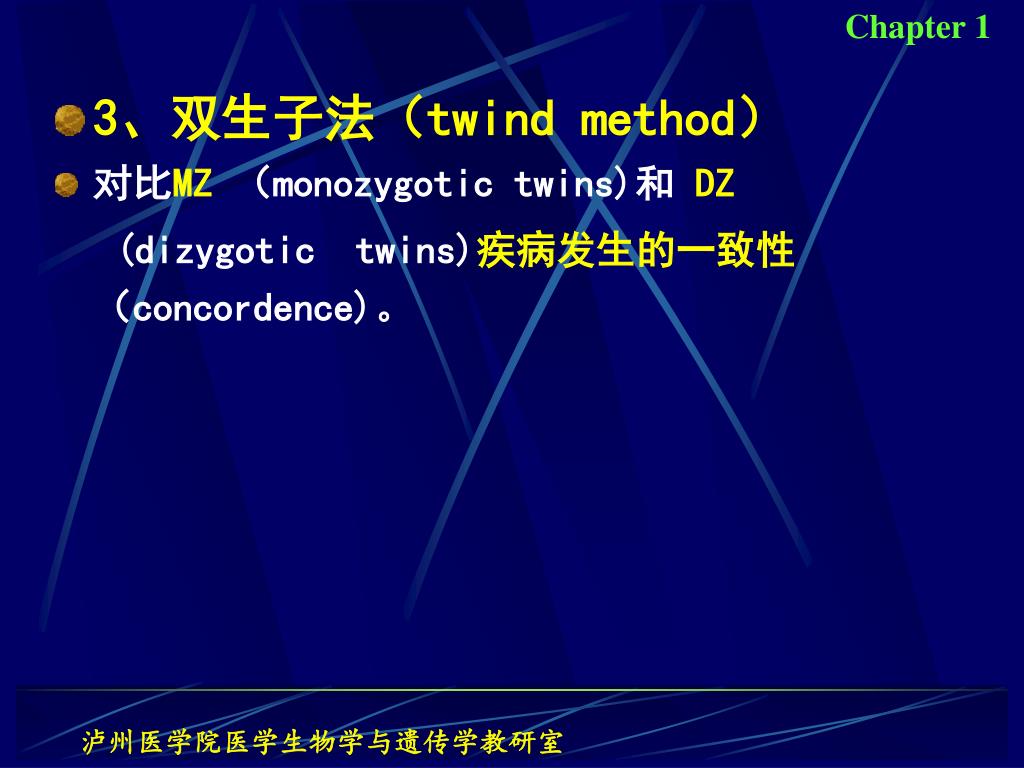 Chapter 1

3、双生子法（twind method）

对比MZ （monozygotic twins)和 DZ (dizygotic twins)疾病发生的一致性（concordence)。

泸州医学院医学生物学与遗传学教研室